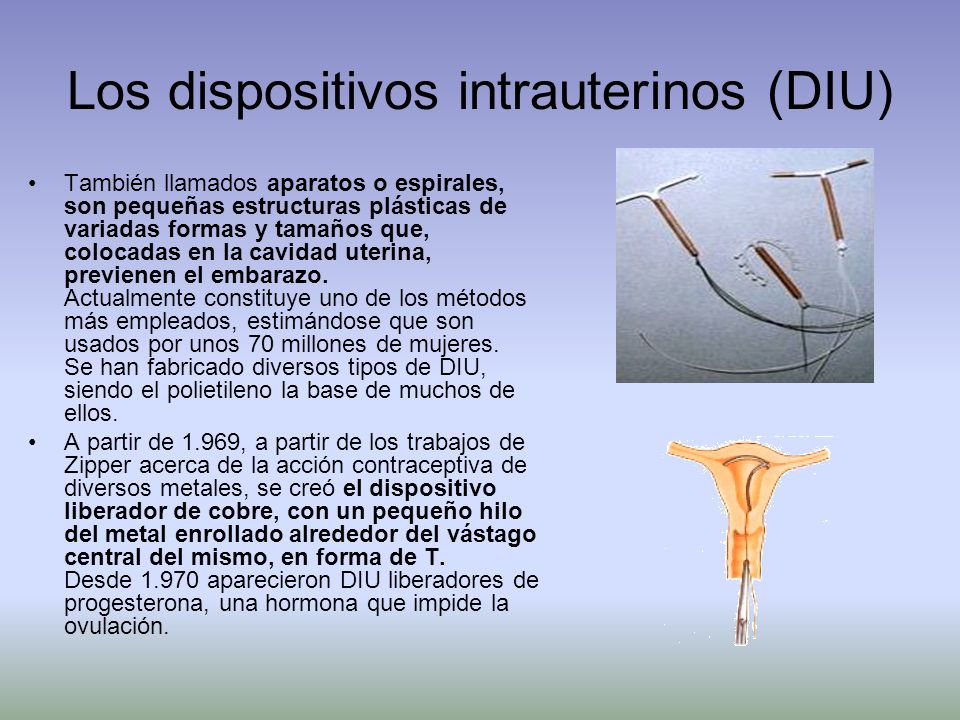 Los dispositivos intrauterinos (DIU)

• También llamados aparatos o espirales, son pequeñas estructuras plásticas de variadas formas y tamaños que, colocadas en la cavidad uterina, previenen el embarazo.
Actualmente constituye uno de los métodos más empleados, estimándose que son usados por unos 70 millones de mujeres. Se han fabricado diversos tipos de DIU, siendo el polietileno la base de muchos de ellos.

• A partir de 1.969, a partir de los trabajos de Zipper acerca de la acción contraceptiva de diversos metales, se creó el dispositivo liberador de cobre, con un pequeño hilo del metal enrollado alrededor del vástago central del mismo, en forma de T.
Desde 1.970 aparecieron DIU liberadores de progesterona, una hormona que impide la ovulación.